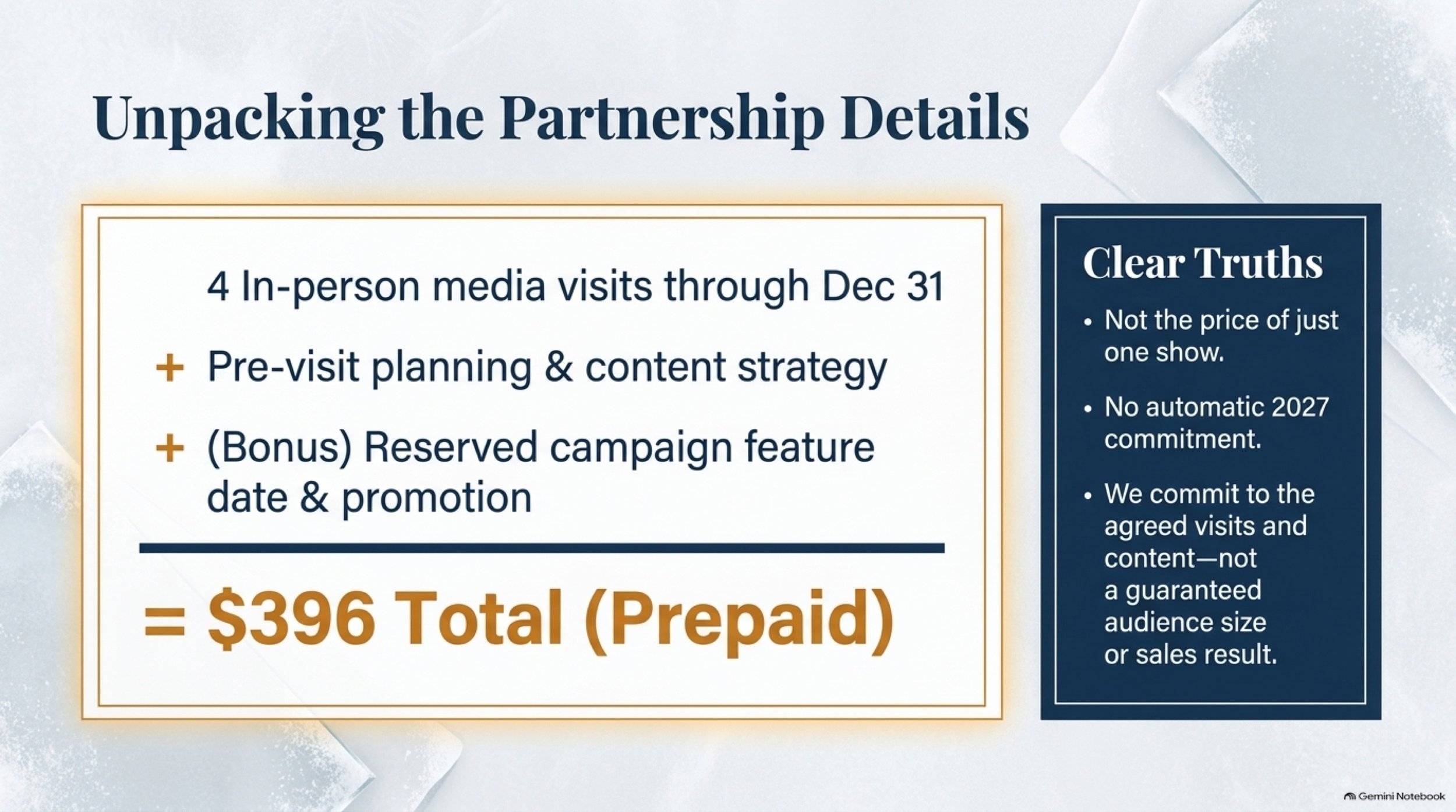 Unpacking the Partnership Details

4 In-person media visits through Dec 31

+ Pre-visit planning & content strategy

+ (Bonus) Reserved campaign feature date & promotion

= $396 Total (Prepaid)

Clear Truths

• Not the price of just one show.

• No automatic 2027 commitment.

• We commit to the agreed visits and content—not a guaranteed audience size or sales result.

Gemini Notebook